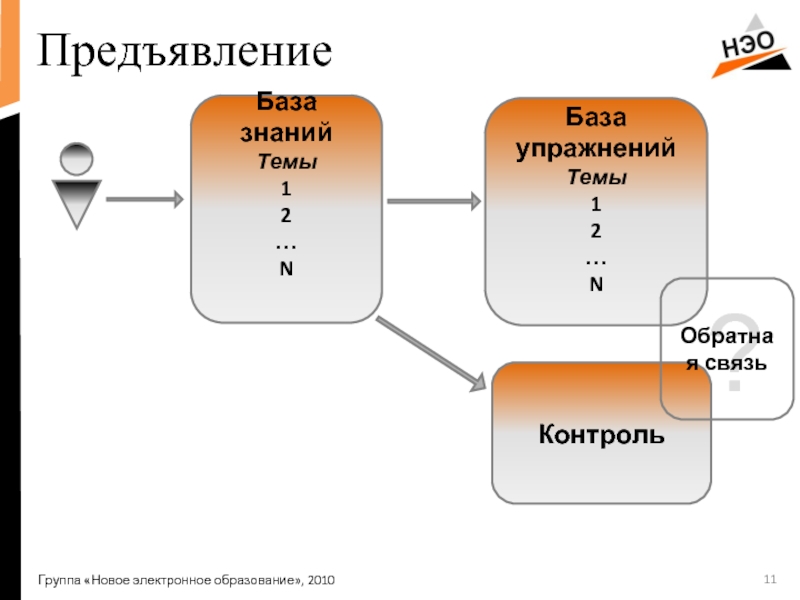 Предъявление

НЭО

База знаний
Темы
1
2
…
N

База упражнений
Темы
1
2
…
N

?
Обратная связь

Контроль

Группа «Новое электронное образование», 2010

11